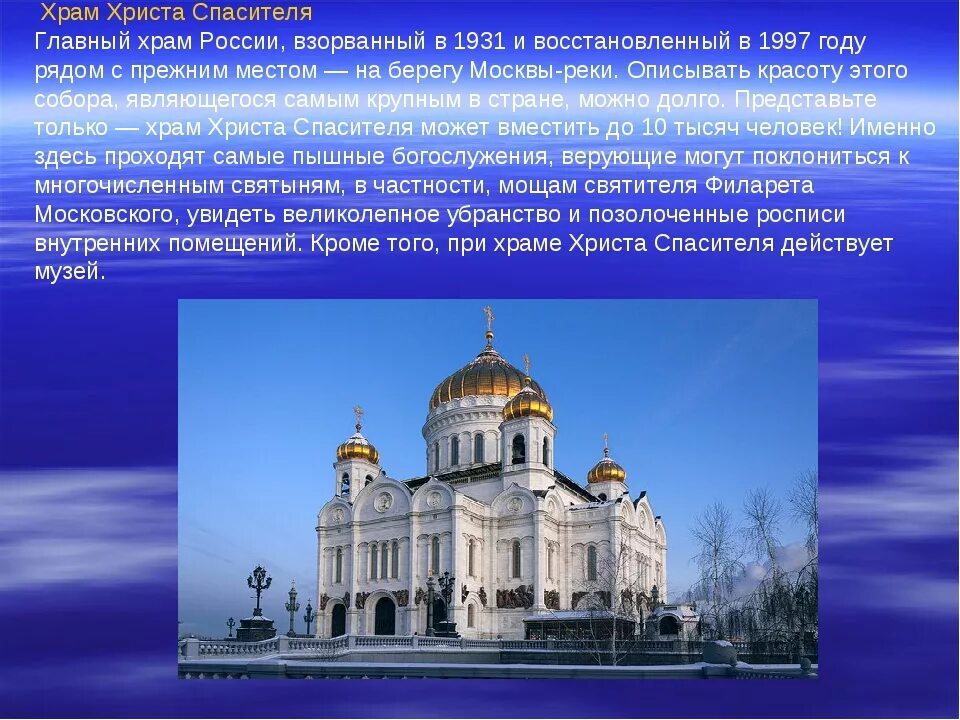 Храм Христа Спасителя

Главный храм России, взорванный в 1931 и восстановленный в 1997 году рядом с прежним местом — на берегу Москвы-реки. Описывать красоту этого собора, являющегося самым крупным в стране, можно долго. Представьте только — храм Христа Спасителя может вместить до 10 тысяч человек! Именно здесь проходят самые пышные богослужения, верующие могут поклониться к многочисленным святыням, в частности, мощам святителя Филарета Московского, увидеть великолепное убранство и позолоченные росписи внутренних помещений. Кроме того, при храме Христа Спасителя действует музей.